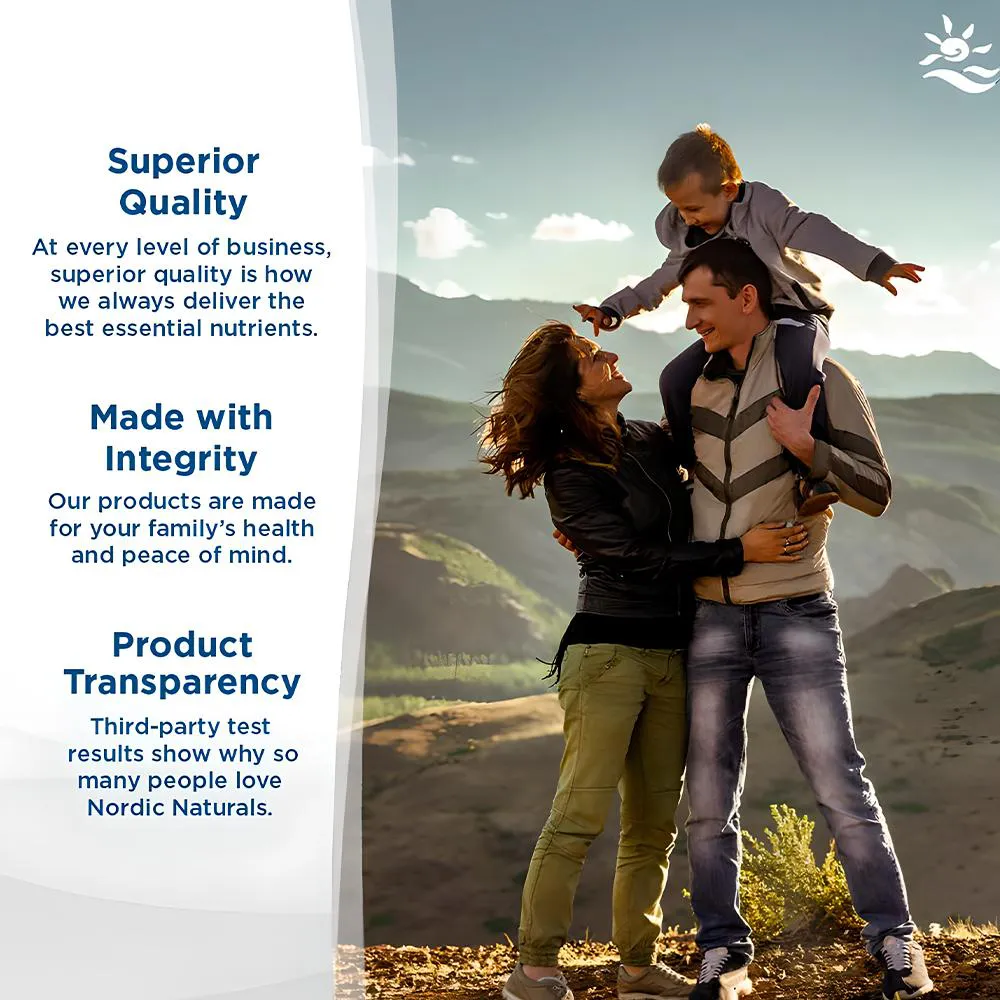 Superior Quality

At every level of business, superior quality is how we always deliver the best essential nutrients.

Made with Integrity

Our products are made for your family's health and peace of mind.

Product Transparency

Third-party test results show why so many people love Nordic Naturals.